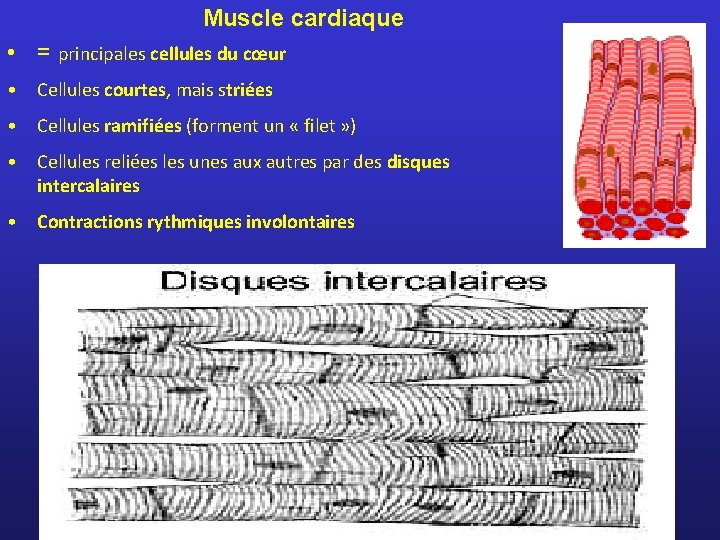 Muscle cardiaque

• = principales cellules du cœur
• Cellules courtes, mais striées
• Cellules ramifiées (forment un « filet »)
• Cellules reliées les unes aux autres par des disques intercalaires
• Contractions rythmiques involontaires

Disques intercalaires